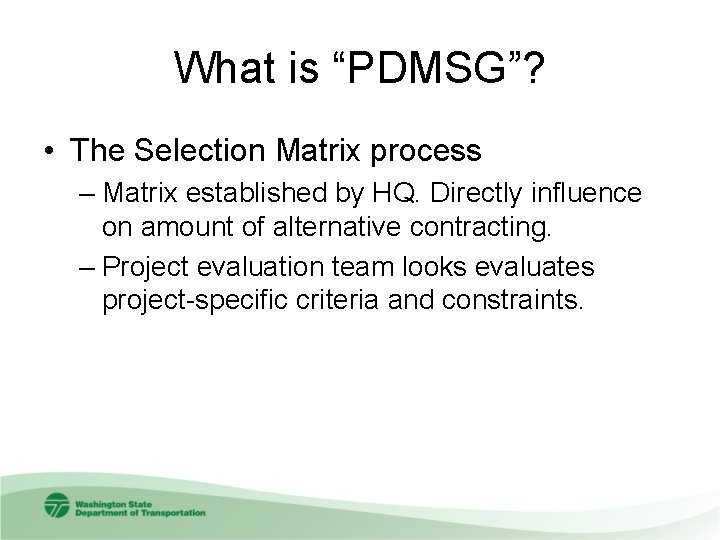 What is “PDMSG”?

• The Selection Matrix process

– Matrix established by HQ. Directly influence on amount of alternative contracting.

– Project evaluation team looks evaluates project-specific criteria and constraints.

Washington State Department of Transportation